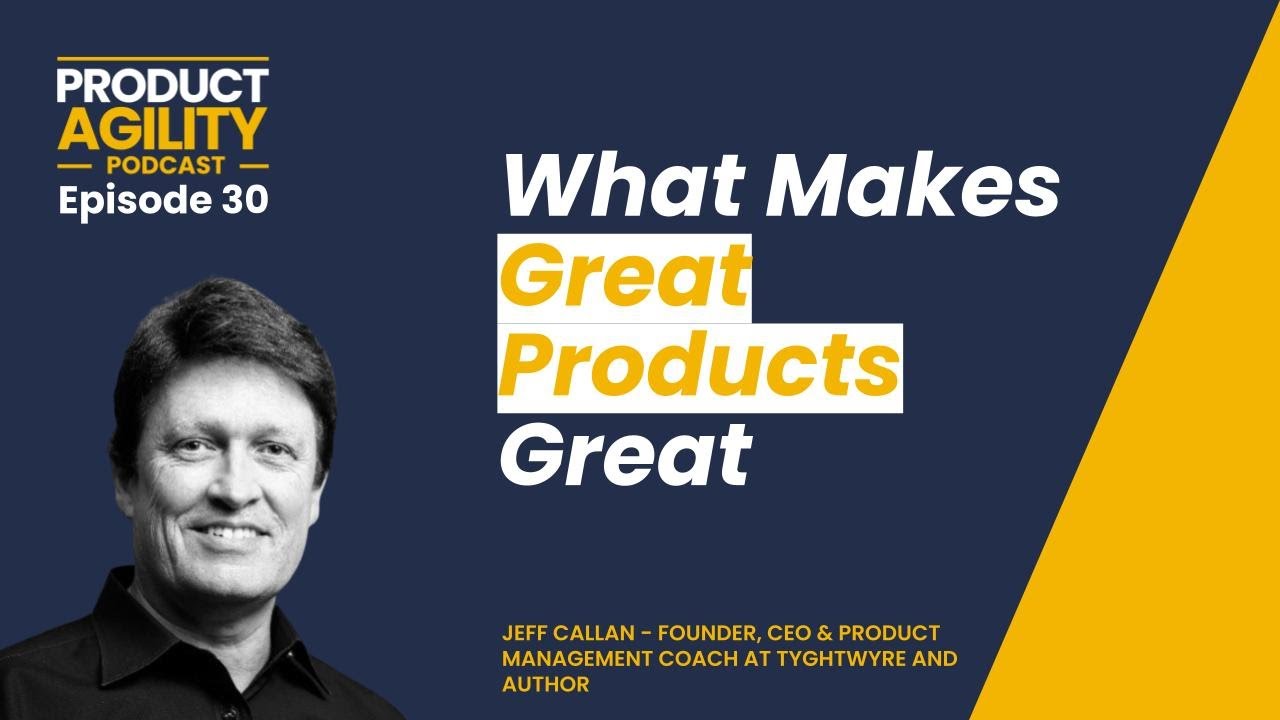 PRODUCT
AGILITY
PODCAST
Episode 30

What Makes
Great
Products
Great

JEFF CALLAN - FOUNDER, CEO & PRODUCT MANAGEMENT COACH AT TYGHTWYRE AND AUTHOR